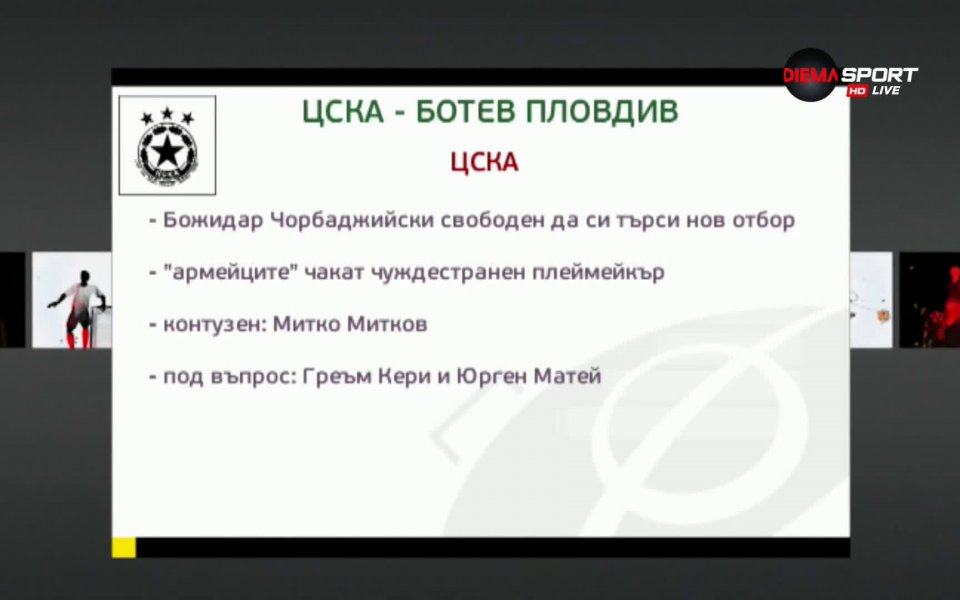 DIEMA SPORT HD LIVE

ЦСКА - БОТЕВ ПЛОВДИВ

ЦСКА

- Божидар Чорбаджийски свободен да си търси нов отбор

- "армейците" чакат чуждестранен плеймейкър

- контузен: Митко Митков

- под въпрос: Греъм Кери и Юрген Матей